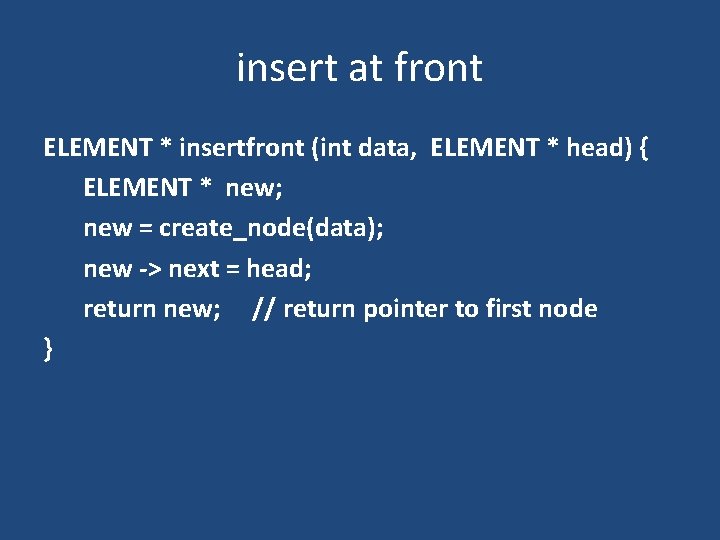 insert at front

ELEMENT * insertfront (int data, ELEMENT * head) {
ELEMENT * new;
new = create_node(data);
new -> next = head;
return new; // return pointer to first node
}